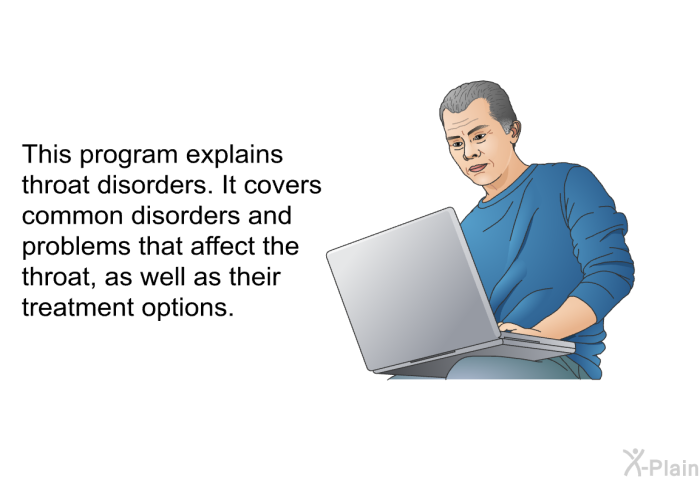 This program explains throat disorders. It covers common disorders and problems that affect the throat, as well as their treatment options.

X-Plain